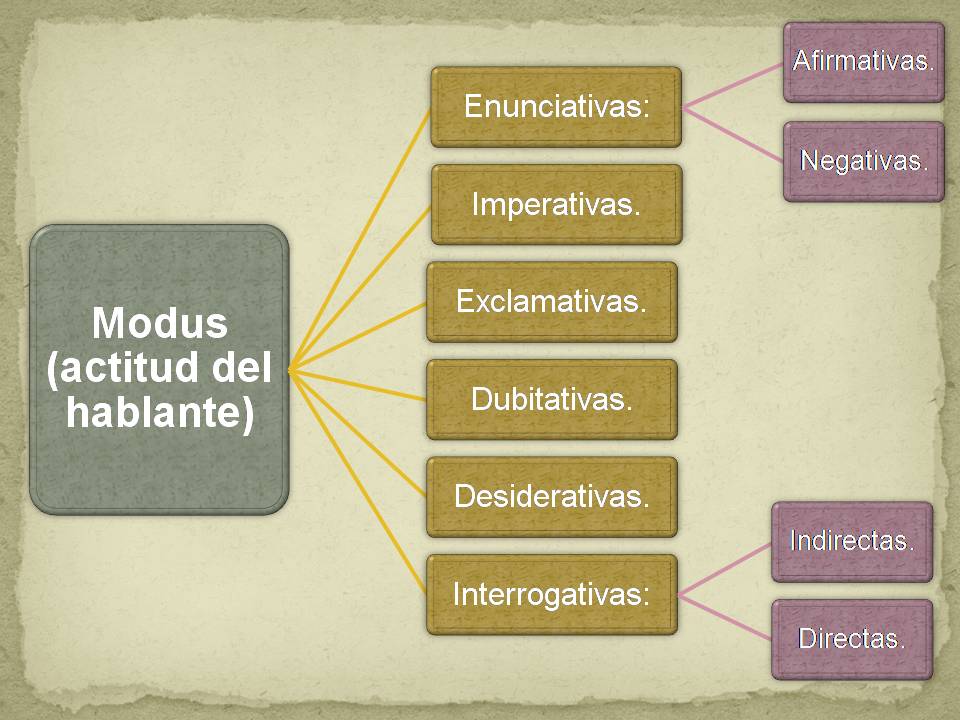 Modus (actitud del hablante)

Enunciativas:

Afirmativas.

Negativas.

Imperativas.

Exclamativas.

Dubitativas.

Desiderativas.

Interrogativas:

Indirectas.

Directas.